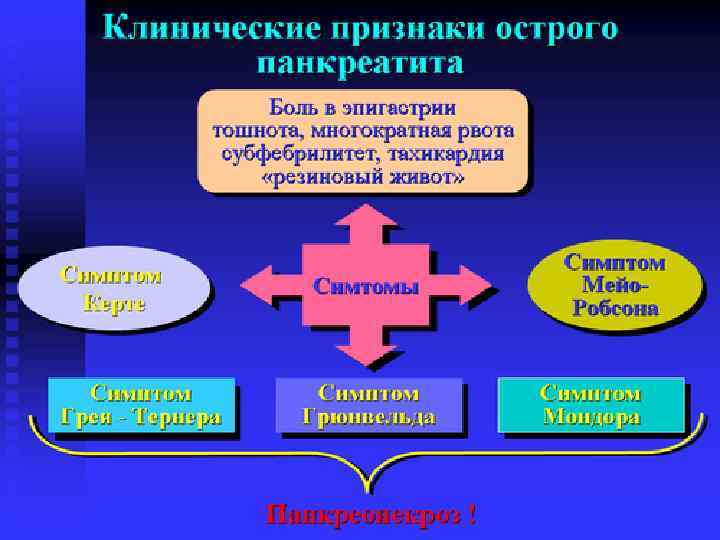 Клинические признаки острого панкреатита

Боль в эпигастрии
тошнота, многократная рвота
субфебрилитет, тахикардия
«резиновый живот»

Симптом Керте

Симтомы

Симптом Мейо-Робсона

Симптом Грея - Тернера

Симптом Грюнвельда

Симптом Мондора

Панкреонекроз !